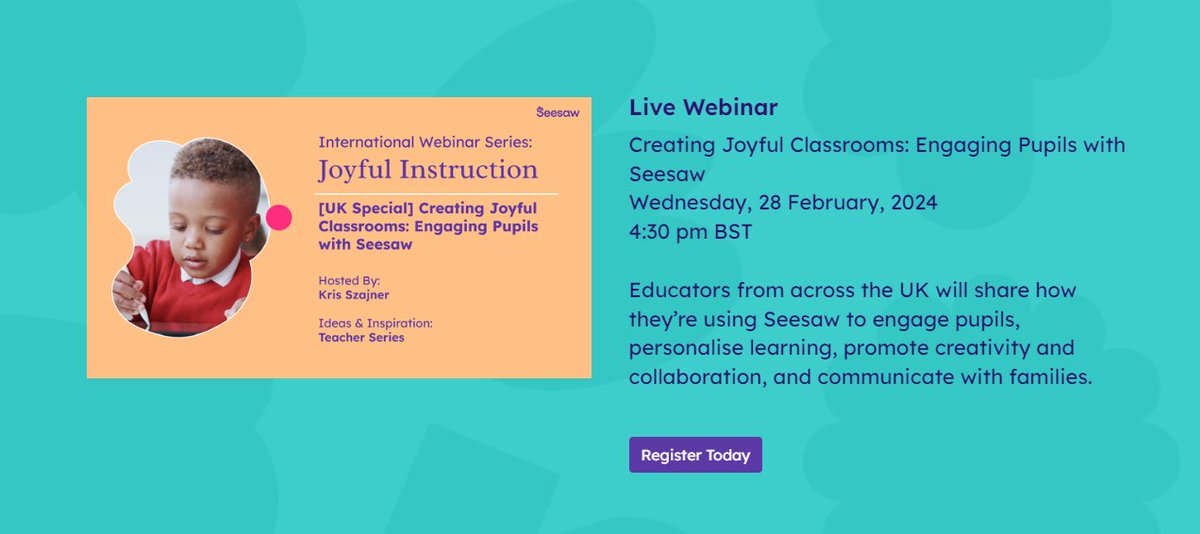 Seesaw

International Webinar Series:
Joyful Instruction

[UK Special] Creating Joyful Classrooms: Engaging Pupils with Seesaw

Hosted By:
Kris Szajner

Ideas & Inspiration:
Teacher Series

Live Webinar

Creating Joyful Classrooms: Engaging Pupils with Seesaw
Wednesday, 28 February, 2024
4:30 pm BST

Educators from across the UK will share how they're using Seesaw to engage pupils, personalise learning, promote creativity and collaboration, and communicate with families.

Register Today